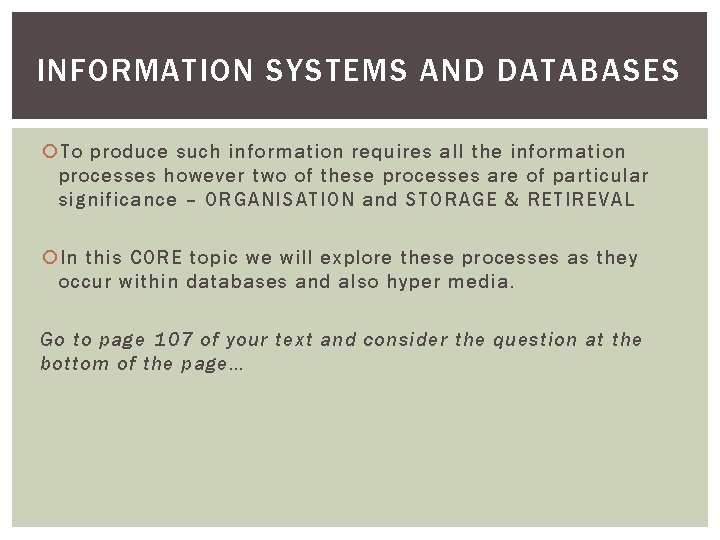 INFORMATION SYSTEMS AND DATABASES

To produce such information requires all the information processes however two of these processes are of particular significance – ORGANISATION and STORAGE & RETIREVAL

In this CORE topic we will explore these processes as they occur within databases and also hyper media.

Go to page 107 of your text and consider the question at the bottom of the page…